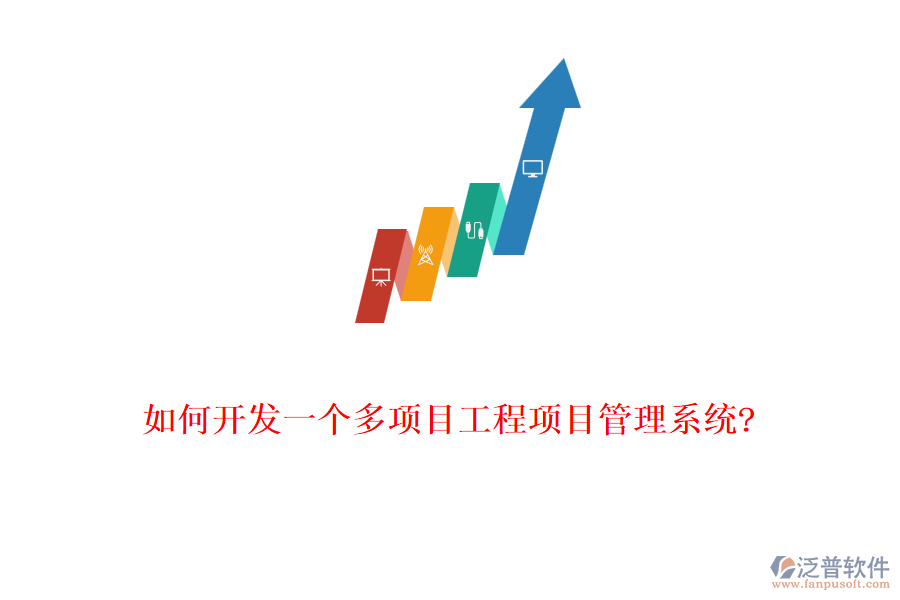 如何开发一个多项目工程项目管理系统?

泛普软件
www.fanpusoft.com